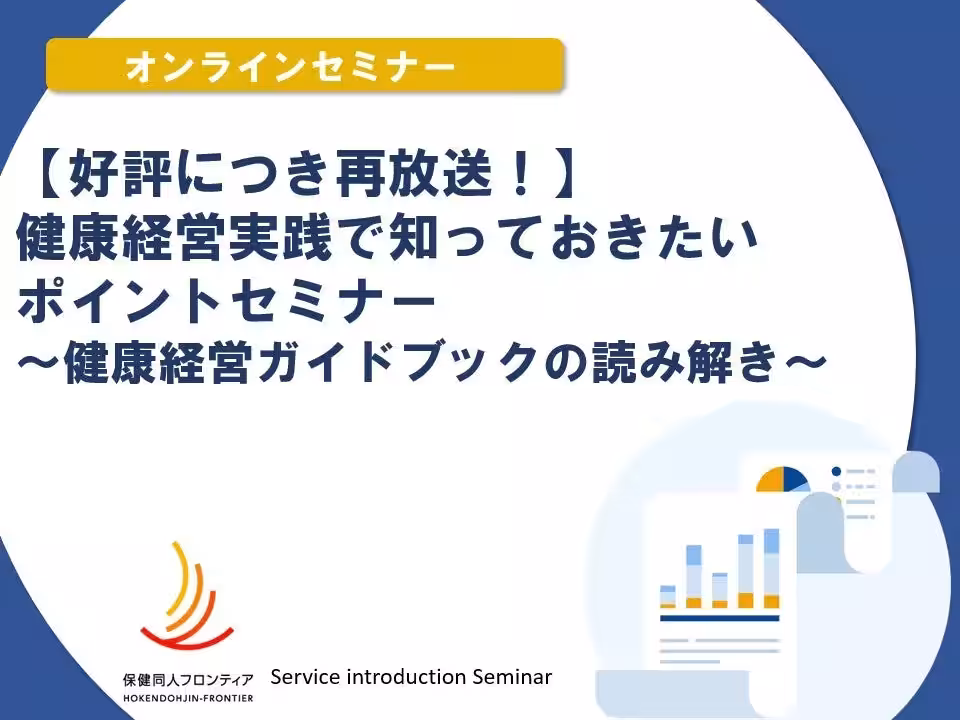 オンラインセミナー

【好評につき再放送！】
健康経営実践で知っておきたい
ポイントセミナー
～健康経営ガイドブックの読み解き～

保健同人フロンティア
HOKENDOHJIN-FRONTIER

Service introduction Seminar